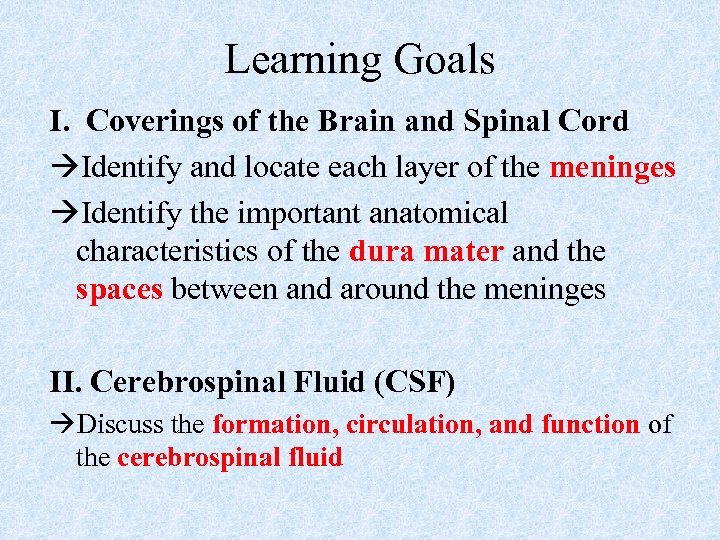 Learning Goals

I. Coverings of the Brain and Spinal Cord

→Identify and locate each layer of the meninges

→Identify the important anatomical characteristics of the dura mater and the spaces between and around the meninges

II. Cerebrospinal Fluid (CSF)

→Discuss the formation, circulation, and function of the cerebrospinal fluid